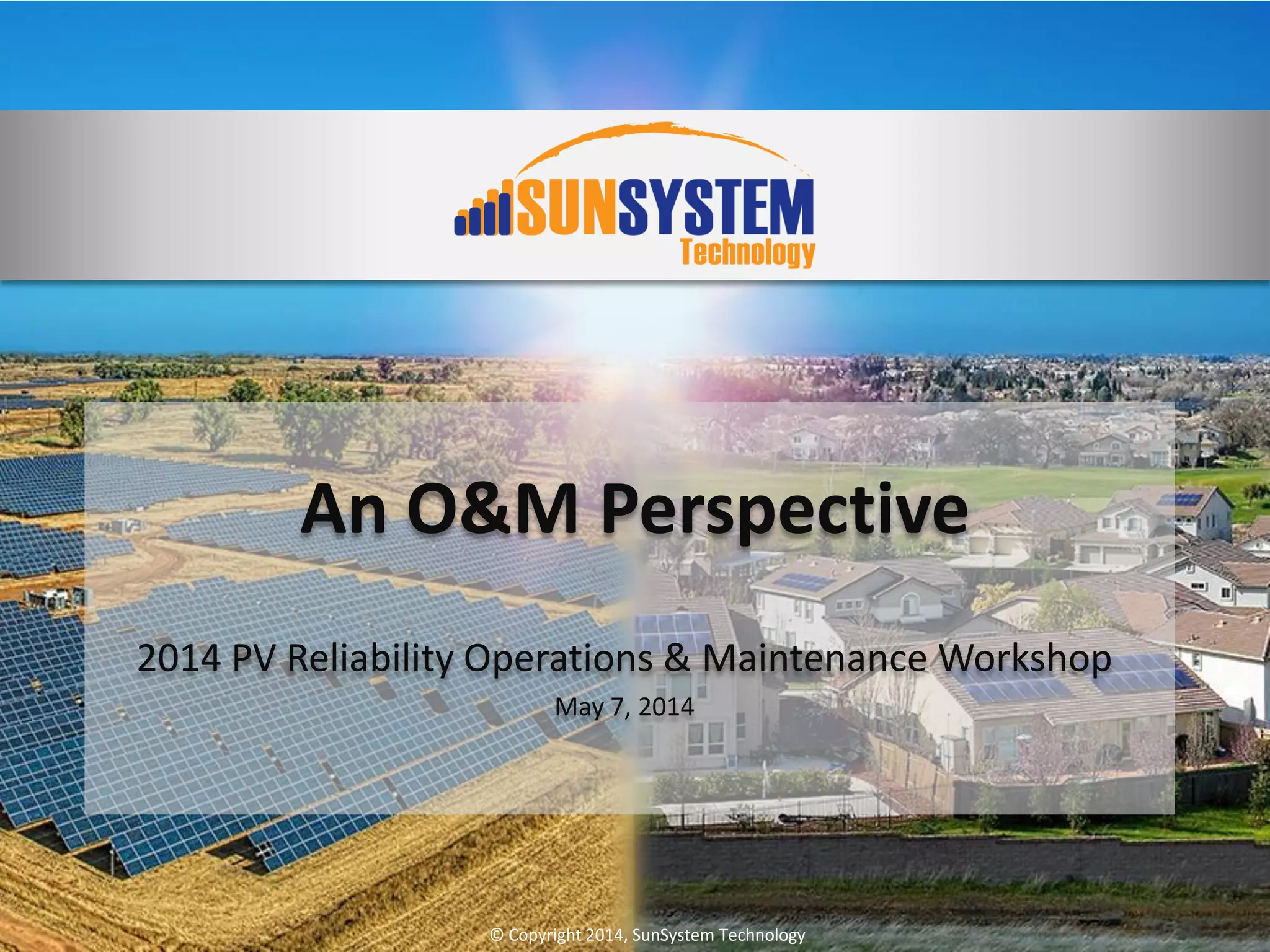 SUNSYSTEM
Technology

An O&M Perspective

2014 PV Reliability Operations & Maintenance Workshop

May 7, 2014

© Copyright 2014, SunSystem Technology